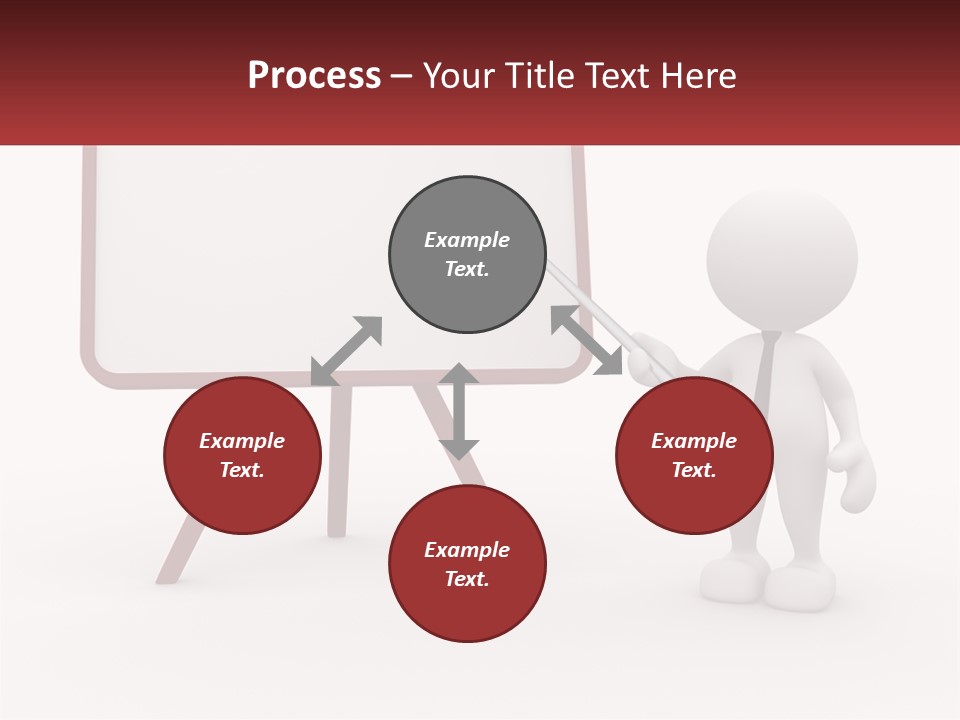 Process – Your Title Text Here

Example Text.

Example Text.

Example Text.

Example Text.